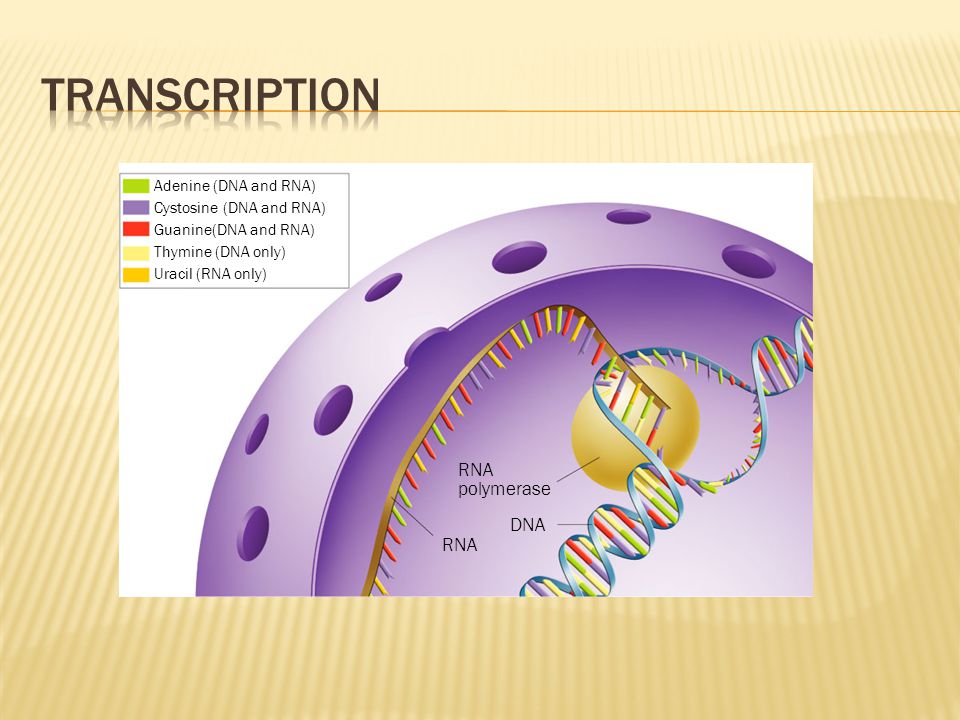 TRANSCRIPTION

Adenine (DNA and RNA)
Cystosine (DNA and RNA)
Guanine(DNA and RNA)
Thymine (DNA only)
Uracil (RNA only)

RNA polymerase

DNA

RNA